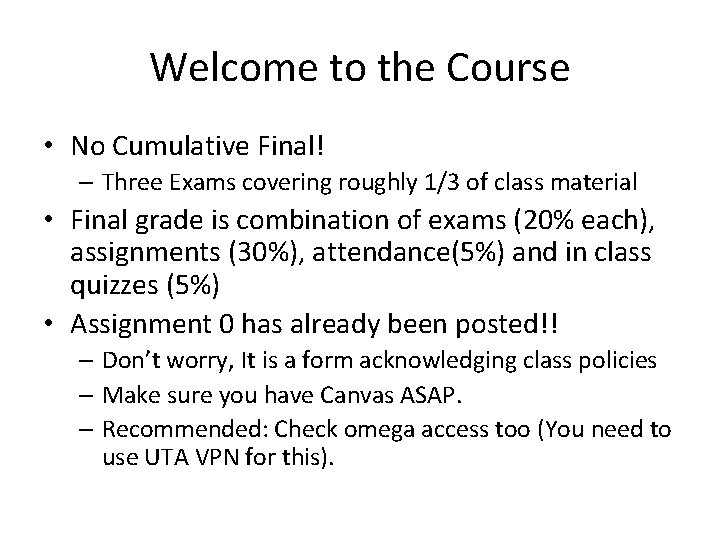 Welcome to the Course

• No Cumulative Final!
  – Three Exams covering roughly 1/3 of class material
• Final grade is combination of exams (20% each), assignments (30%), attendance(5%) and in class quizzes (5%)
• Assignment 0 has already been posted!!
  – Don't worry, It is a form acknowledging class policies
  – Make sure you have Canvas ASAP.
  – Recommended: Check omega access too (You need to use UTA VPN for this).